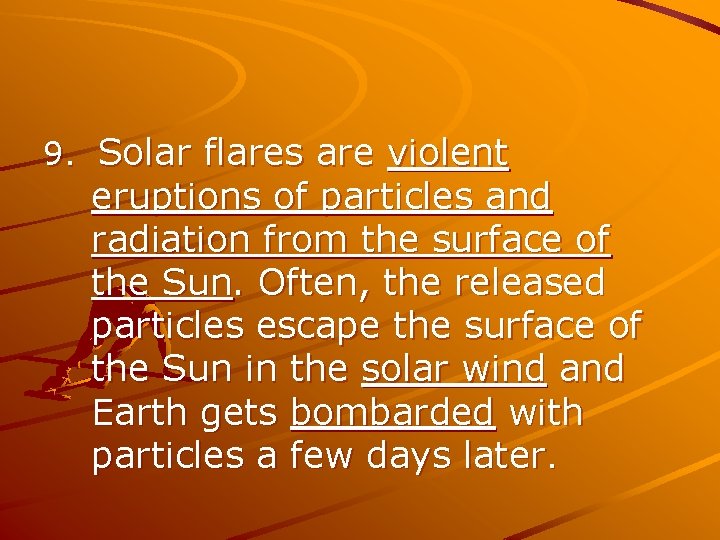 9. Solar flares are violent eruptions of particles and radiation from the surface of the Sun. Often, the released particles escape the surface of the Sun in the solar wind and Earth gets bombarded with particles a few days later.